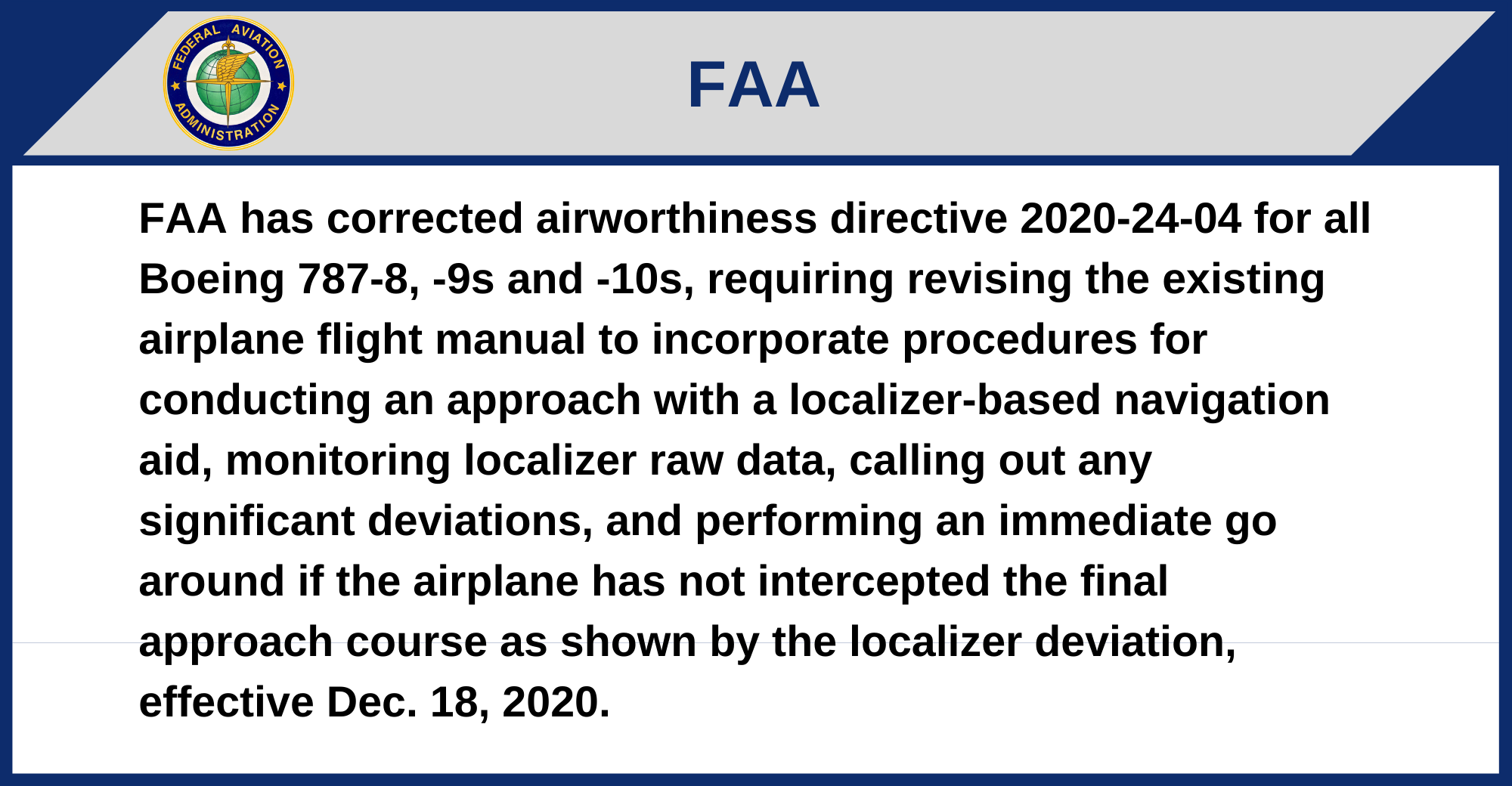 FEDERAL AVIATION ADMINISTRATION

FAA

FAA has corrected airworthiness directive 2020-24-04 for all Boeing 787-8, -9s and -10s, requiring revising the existing airplane flight manual to incorporate procedures for conducting an approach with a localizer-based navigation aid, monitoring localizer raw data, calling out any significant deviations, and performing an immediate go around if the airplane has not intercepted the final approach course as shown by the localizer deviation, effective Dec. 18, 2020.